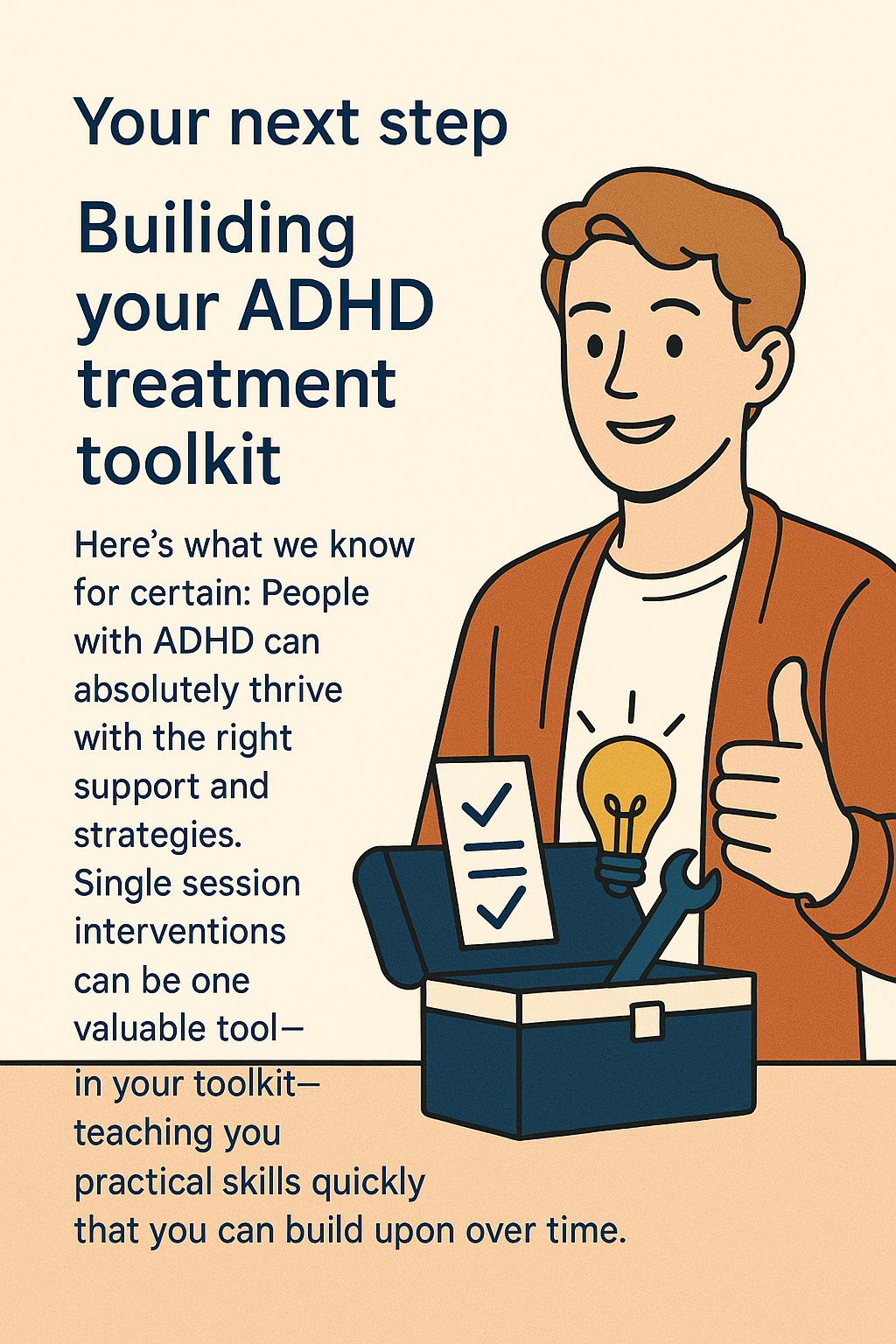 Your next step

Builiding your ADHD treatment toolkit

Here's what we know for certain: People with ADHD can absolutely thrive with the right support and strategies. Single session interventions can be one valuable tool— in your toolkit— teaching you practical skills quickly that you can build upon over time.